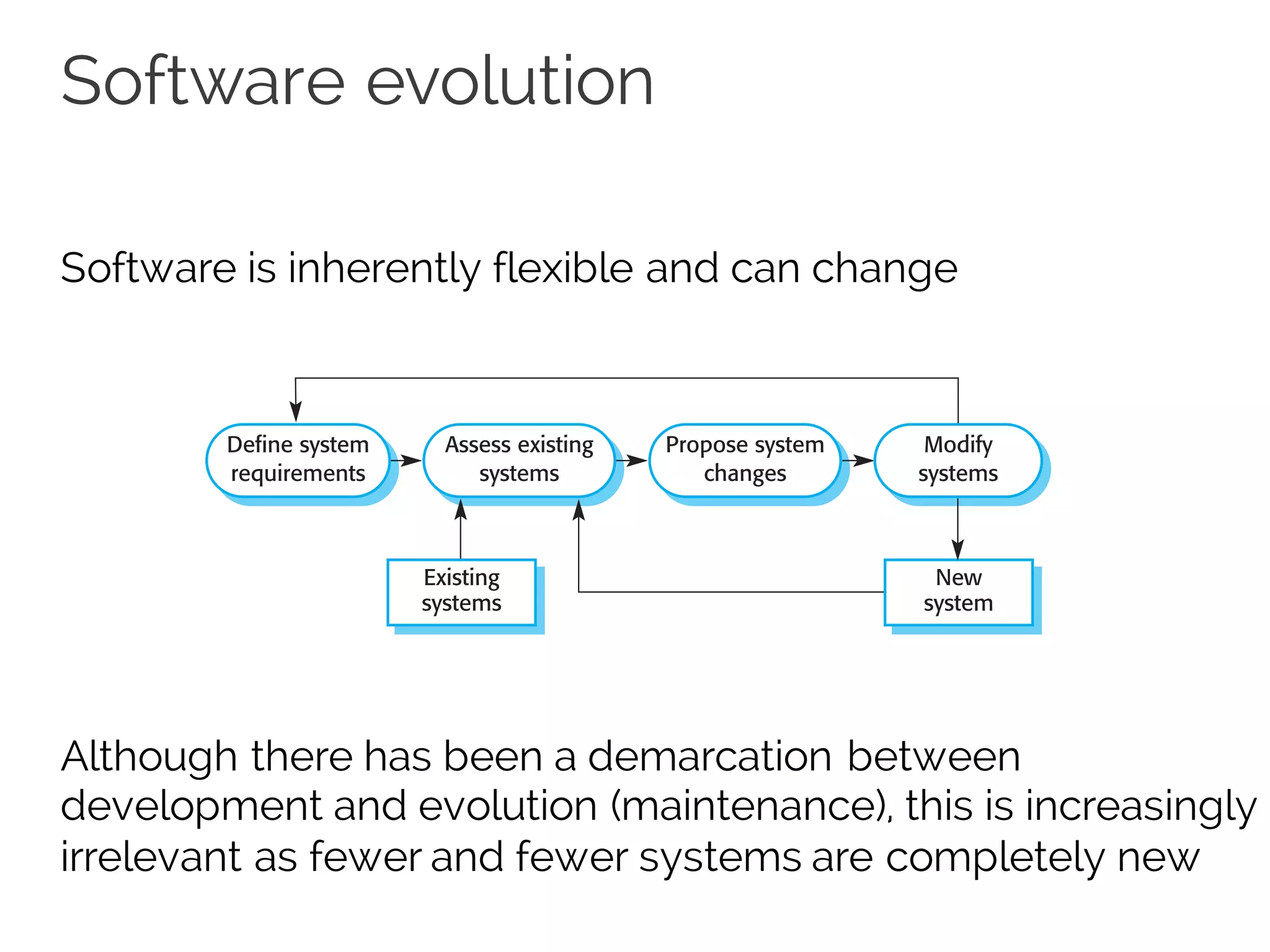 Software evolution

Software is inherently flexible and can change

Define system requirements

Assess existing systems

Propose system changes

Modify systems

Existing systems

New system

Although there has been a demarcation between development and evolution (maintenance), this is increasingly irrelevant as fewer and fewer systems are completely new